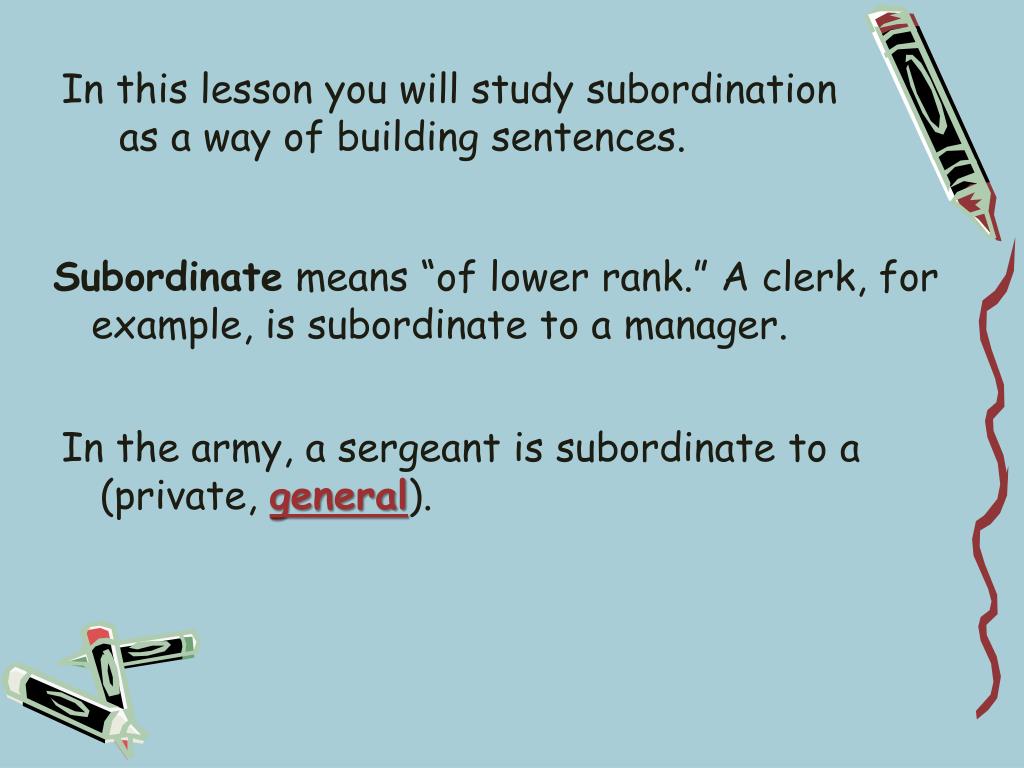 In this lesson you will study subordination as a way of building sentences.

Subordinate means “of lower rank.” A clerk, for example, is subordinate to a manager.

In the army, a sergeant is subordinate to a (private, general).